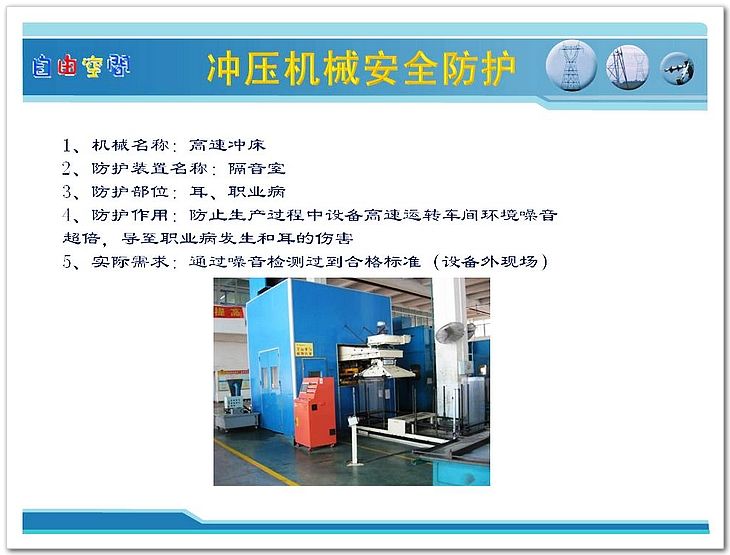 自由空间

冲压机械安全防护

1、机械名称：高速冲床
2、防护装置名称：隔音室
3、防护部位：耳、职业病
4、防护作用：防止生产过程中设备高速运转车间环境噪音超倍，导至职业病发生和耳的伤害
5、实际需求：通过噪音检测过到合格标准（设备外现场）